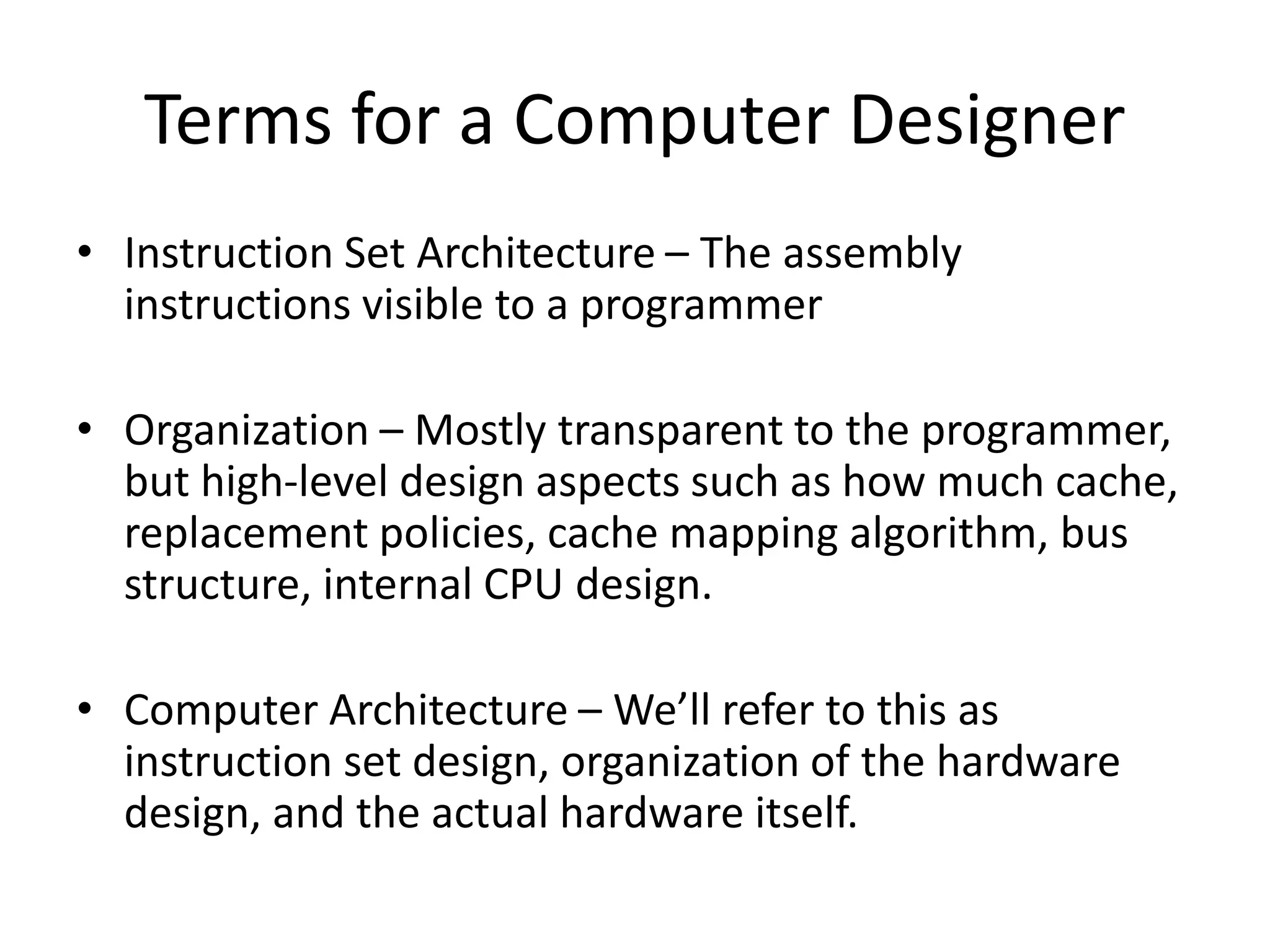 Terms for a Computer Designer

• Instruction Set Architecture – The assembly instructions visible to a programmer

• Organization – Mostly transparent to the programmer, but high-level design aspects such as how much cache, replacement policies, cache mapping algorithm, bus structure, internal CPU design.

• Computer Architecture – We’ll refer to this as instruction set design, organization of the hardware design, and the actual hardware itself.